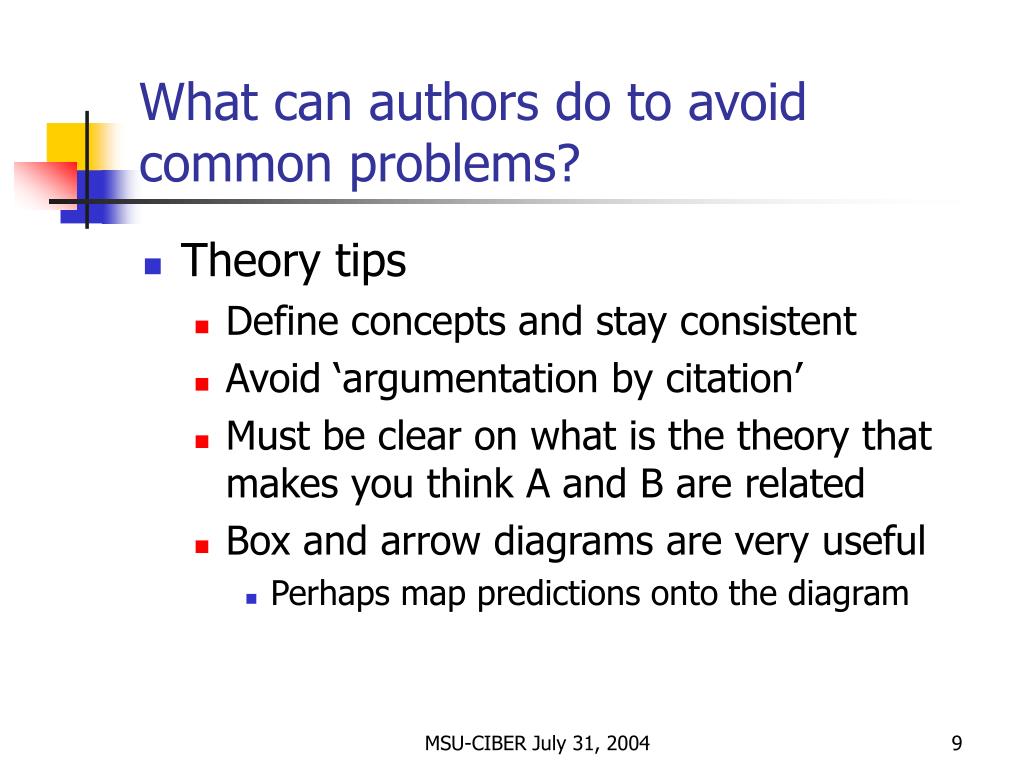 What can authors do to avoid common problems?

- Theory tips
  - Define concepts and stay consistent
  - Avoid ‘argumentation by citation’
  - Must be clear on what is the theory that makes you think A and B are related
  - Box and arrow diagrams are very useful
    - Perhaps map predictions onto the diagram

MSU-CIBER July 31, 2004

9